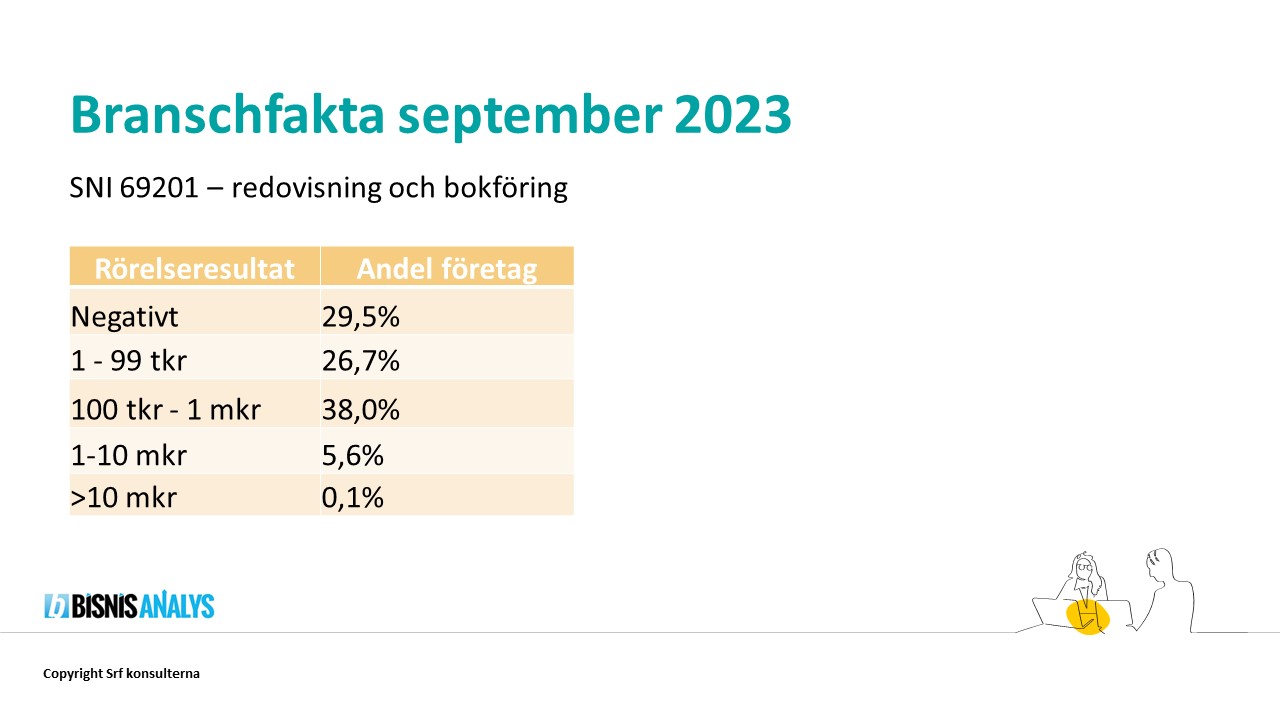 Branschfakta september 2023

SNI 69201 – redovisning och bokföring

| Rörelseresultat | Andel företag |
|---|---|
| Negativt | 29,5% |
| 1 - 99 tkr | 26,7% |
| 100 tkr - 1 mkr | 38,0% |
| 1-10 mkr | 5,6% |
| >10 mkr | 0,1% |

BISNIS ANALYS

Copyright Srf konsulterna